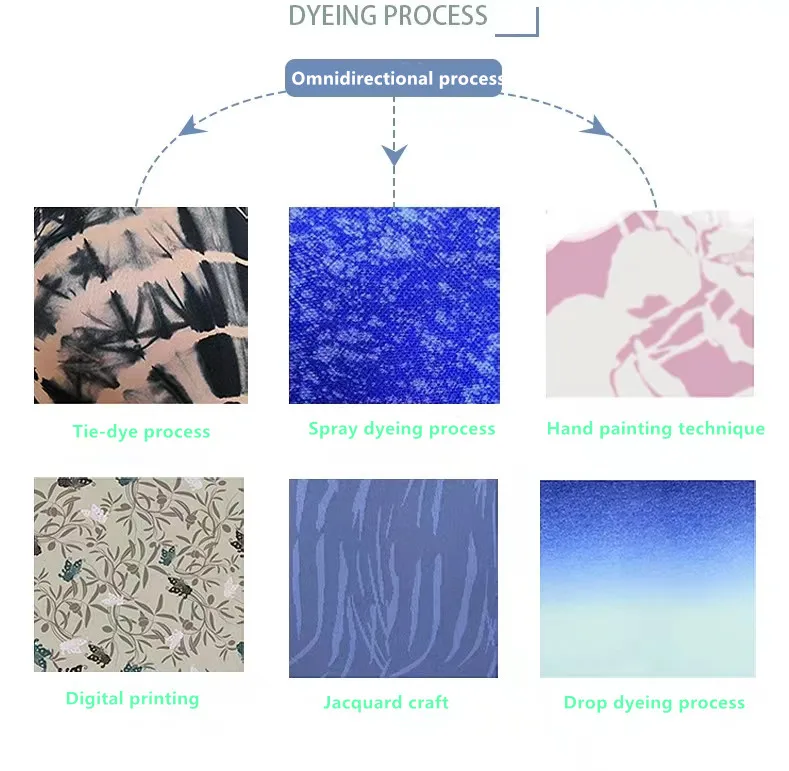 DYEING PROCESS

Omnidirectional process

Tie-dye process

Spray dyeing process

Hand painting technique

Digital printing

Jacquard craft

Drop dyeing process